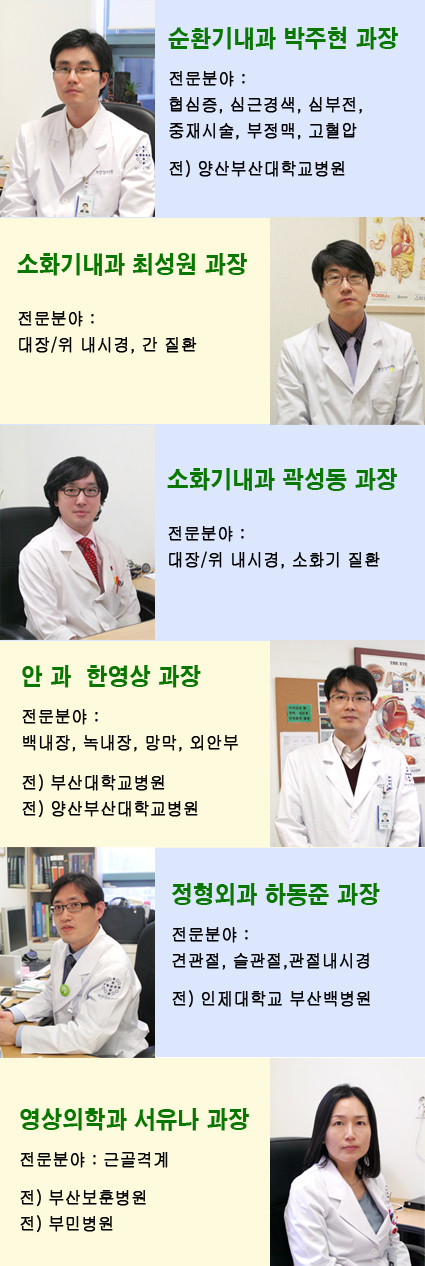 순환기내과 박주현 과장

전문분야 :
협심증, 심근경색, 심부전, 중재시술, 부정맥, 고혈압

전) 양산부산대학교병원

소화기내과 최성원 과장

전문분야 :
대장/위 내시경, 간 질환

소화기내과 곽성동 과장

전문분야 :
대장/위 내시경, 소화기 질환

안 과 한영상 과장

전문분야 :
백내장, 녹내장, 망막, 외안부

전) 부산대학교병원
전) 양산부산대학교병원

정형외과 하동준 과장

전문분야 :
견관절, 슬관절,관절내시경

전) 인제대학교 부산백병원

영상의학과 서유나 과장

전문분야 : 근골격계

전) 부산보훈병원
전) 부민병원